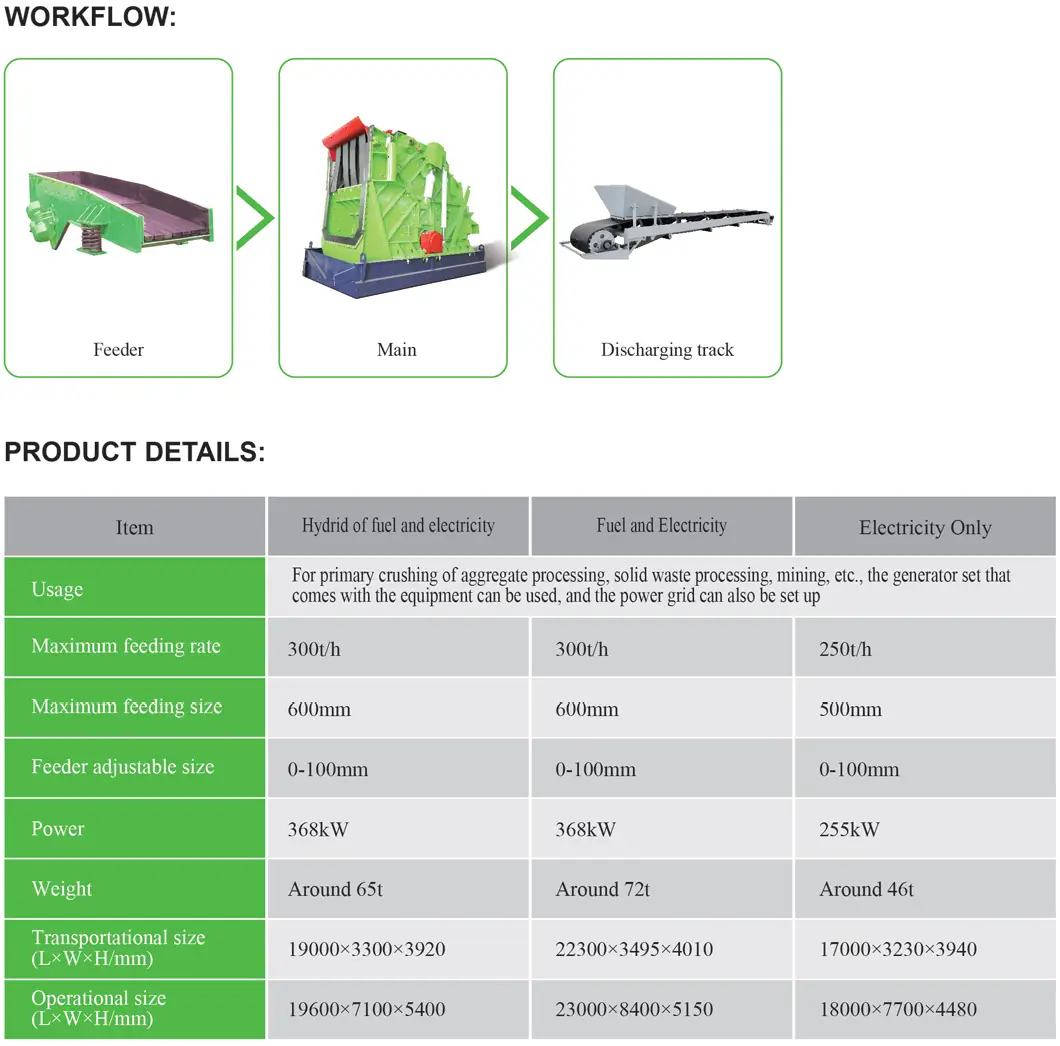 WORKFLOW:

Feeder

Main

Discharging track

PRODUCT DETAILS:

| Item | Hydrid of fuel and electricity | Fuel and Electricity | Electricity Only |
|---|---|---|---|
| Usage | For primary crushing of aggregate processing, solid waste processing, mining, etc., the generator set that comes with the equipment can be used, and the power grid can also be set up | | |
| Maximum feeding rate | 300t/h | 300t/h | 250t/h |
| Maximum feeding size | 600mm | 600mm | 500mm |
| Feeder adjustable size | 0-100mm | 0-100mm | 0-100mm |
| Power | 368kW | 368kW | 255kW |
| Weight | Around 65t | Around 72t | Around 46t |
| Transportational size (L×W×H/mm) | 19000×3300×3920 | 22300×3495×4010 | 17000×3230×3940 |
| Operational size (L×W×H/mm) | 19600×7100×5400 | 23000×8400×5150 | 18000×7700×4480 |